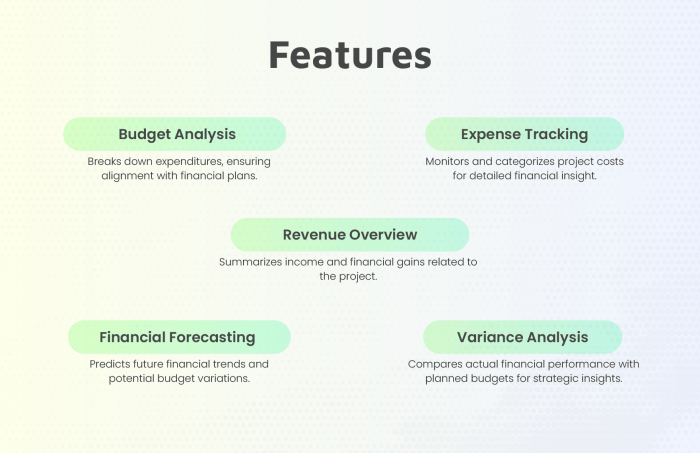 Features

Budget Analysis

Breaks down expenditures, ensuring alignment with financial plans.

Expense Tracking

Monitors and categorizes project costs for detailed financial insight.

Revenue Overview

Summarizes income and financial gains related to the project.

Financial Forecasting

Predicts future financial trends and potential budget variations.

Variance Analysis

Compares actual financial performance with planned budgets for strategic insights.